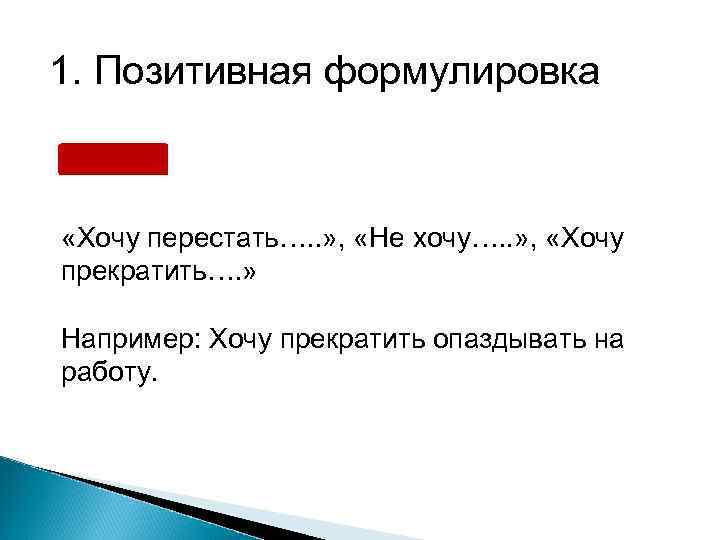 1. Позитивная формулировка

«Хочу перестать…..», «Не хочу…..», «Хочу прекратить….»

Например: Хочу прекратить опаздывать на работу.